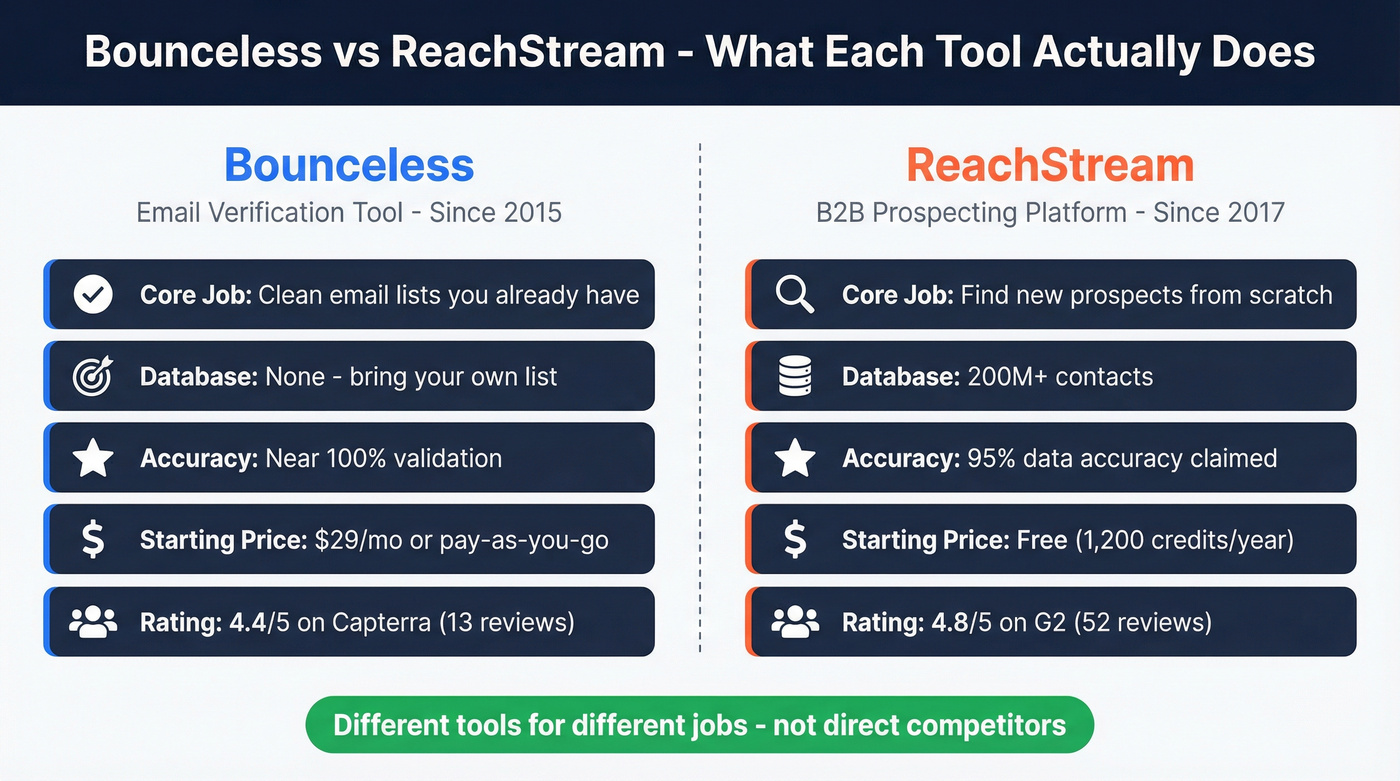 Bounceless vs ReachStream - What Each Tool Actually Does

Bounceless

Email Verification Tool - Since 2015

Core Job: Clean email lists you already have

Database: None - bring your own list

Accuracy: Near 100% validation

Starting Price: $29/mo or pay-as-you-go

Rating: 4.4/5 on Capterra (13 reviews)

ReachStream

B2B Prospecting Platform - Since 2017

Core Job: Find new prospects from scratch

Database: 200M+ contacts

Accuracy: 95% data accuracy claimed

Starting Price: Free (1,200 credits/year)

Rating: 4.8/5 on G2 (52 reviews)

Different tools for different jobs - not direct competitors